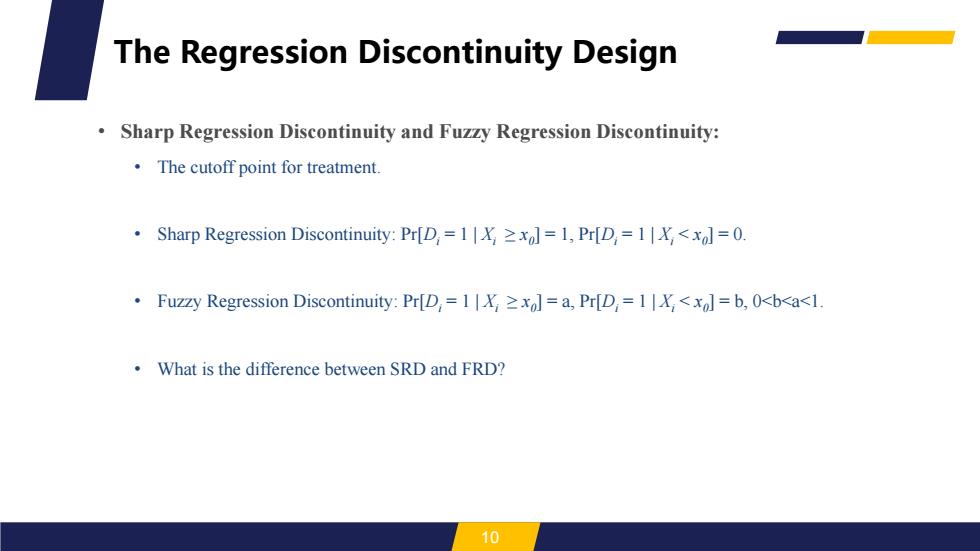 The Regression Discontinuity Design

• Sharp Regression Discontinuity and Fuzzy Regression Discontinuity:

• The cutoff point for treatment.

• Sharp Regression Discontinuity: $\Pr[D_i = 1 \mid X_i \geq x_0] = 1$, $\Pr[D_i = 1 \mid X_i < x_0] = 0$.

• Fuzzy Regression Discontinuity: $\Pr[D_i = 1 \mid X_i \geq x_0] = a$, $\Pr[D_i = 1 \mid X_i < x_0] = b$, $0<b<a<1$.

• What is the difference between SRD and FRD?

10